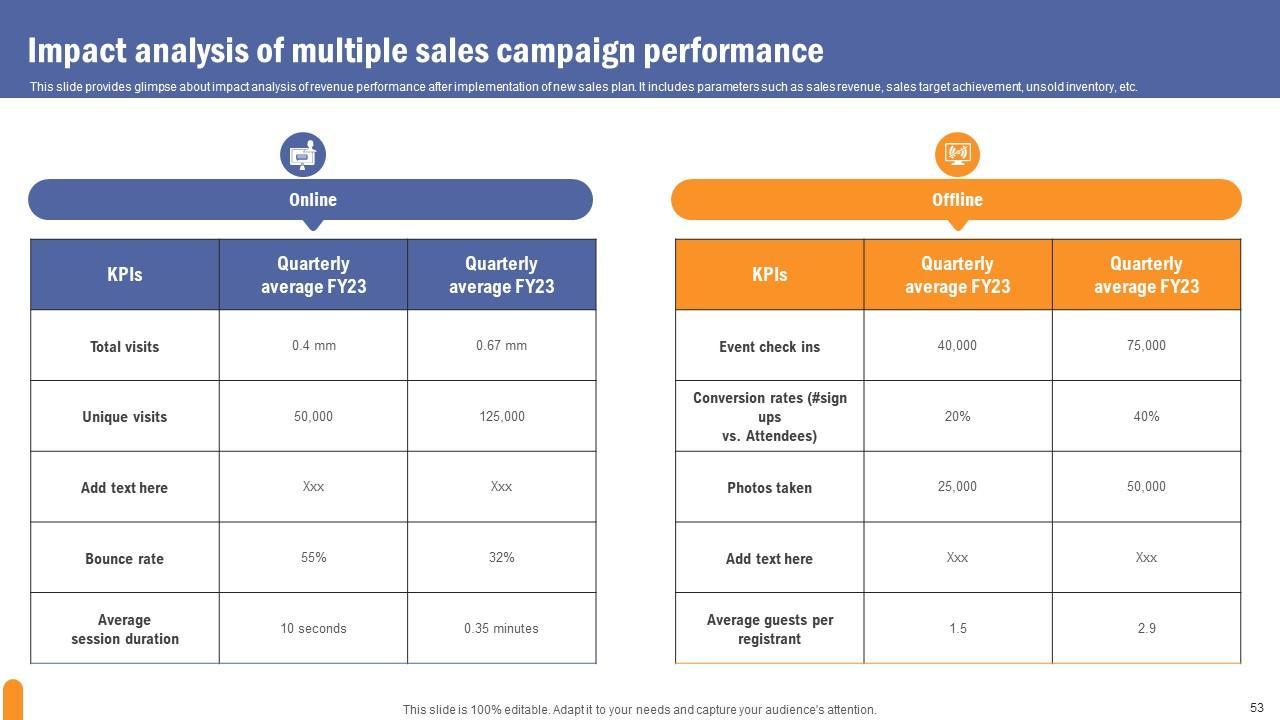 Impact analysis of multiple sales campaign performance

This slide provides glimpse about impact analysis of revenue performance after implementation of new sales plan. It includes parameters such as sales revenue, sales target achievement, unsold inventory, etc.

Online

| KPIs | Quarterly average FY23 | Quarterly average FY23 |
|---|---|---|
| Total visits | 0.4 mm | 0.67 mm |
| Unique visits | 50,000 | 125,000 |
| Add text here | Xxx | Xxx |
| Bounce rate | 55% | 32% |
| Average session duration | 10 seconds | 0.35 minutes |

Offline

| KPIs | Quarterly average FY23 | Quarterly average FY23 |
|---|---|---|
| Event check ins | 40,000 | 75,000 |
| Conversion rates (#sign ups vs. Attendees) | 20% | 40% |
| Photos taken | 25,000 | 50,000 |
| Add text here | Xxx | Xxx |
| Average guests per registrant | 1.5 | 2.9 |

This slide is 100% editable. Adapt it to your needs and capture your audience's attention.

53